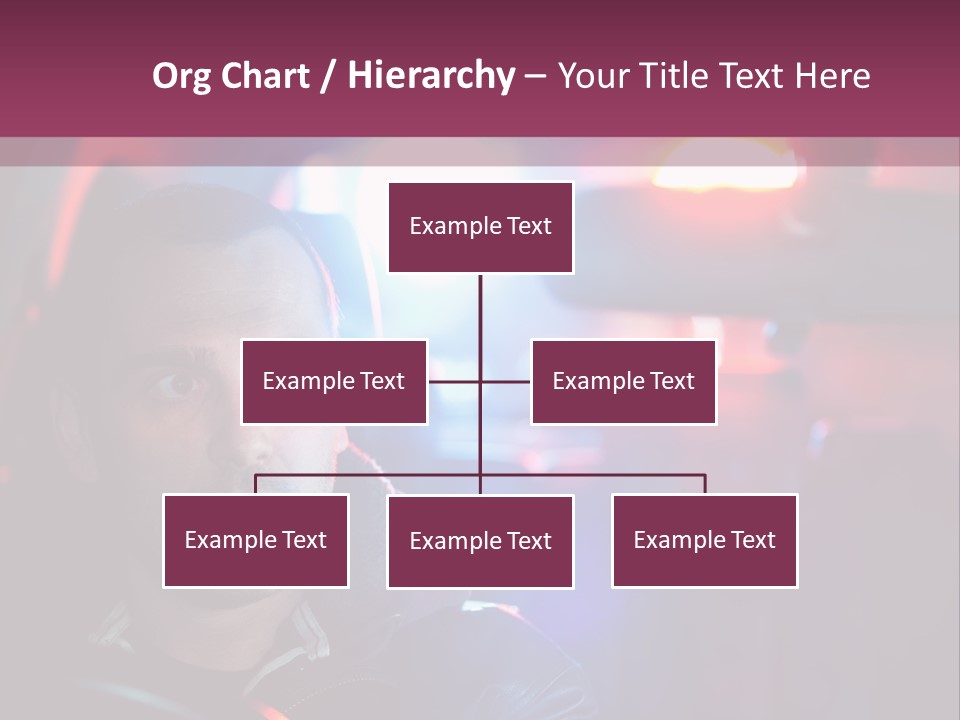 Org Chart / Hierarchy – Your Title Text Here

Example Text

Example Text

Example Text

Example Text

Example Text

Example Text